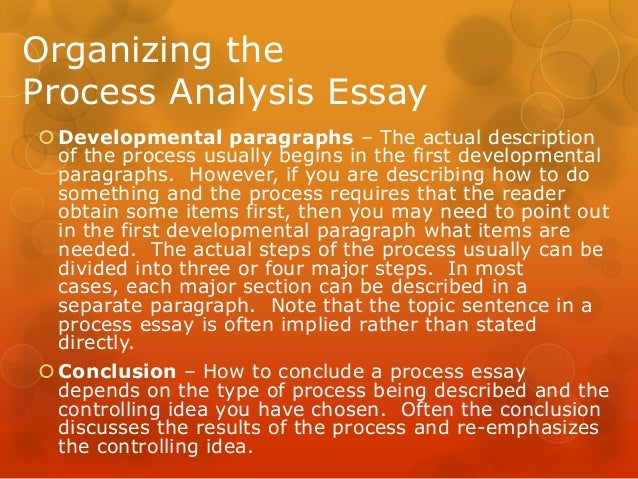 Organizing the Process Analysis Essay

Developmental paragraphs – The actual description of the process usually begins in the first developmental paragraphs. However, if you are describing how to do something and the process requires that the reader obtain some items first, then you may need to point out in the first developmental paragraph what items are needed. The actual steps of the process usually can be divided into three or four major steps. In most cases, each major section can be described in a separate paragraph. Note that the topic sentence in a process essay is often implied rather than stated directly.

Conclusion – How to conclude a process essay depends on the type of process being described and the controlling idea you have chosen. Often the conclusion discusses the results of the process and re-emphasizes the controlling idea.